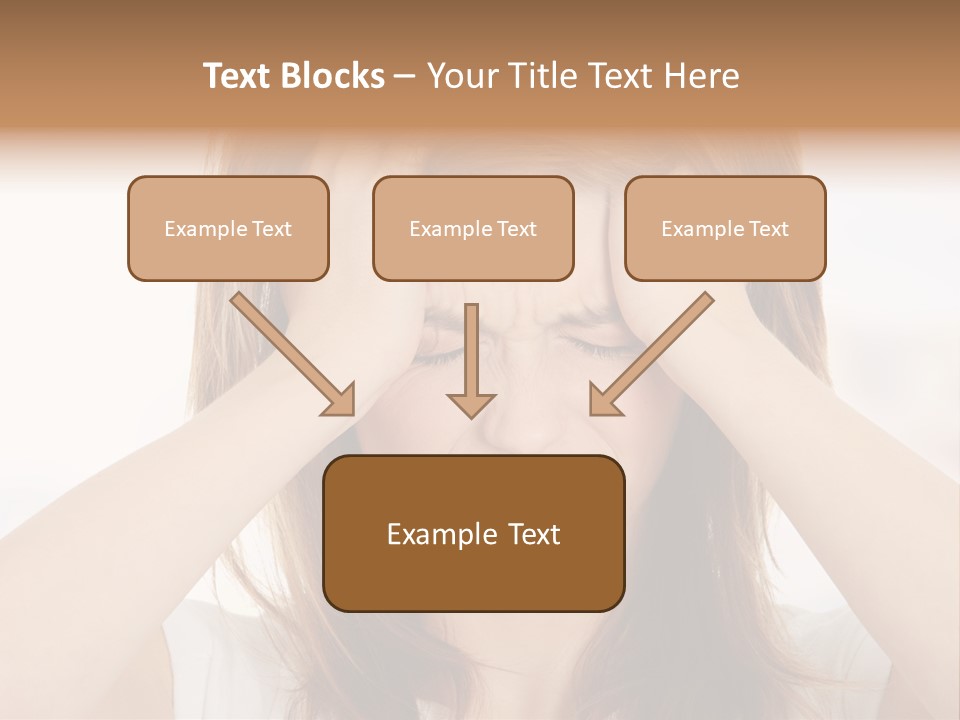 Text Blocks – Your Title Text Here

Example Text

Example Text

Example Text

Example Text